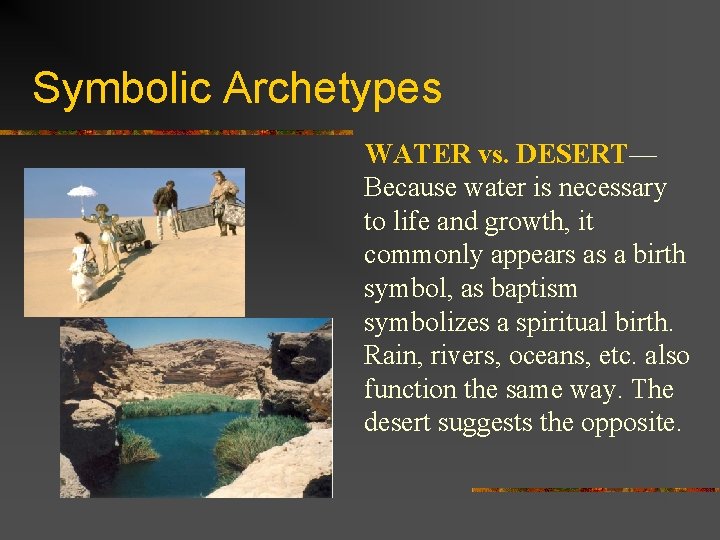 Symbolic Archetypes

WATER vs. DESERT—Because water is necessary to life and growth, it commonly appears as a birth symbol, as baptism symbolizes a spiritual birth. Rain, rivers, oceans, etc. also function the same way. The desert suggests the opposite.